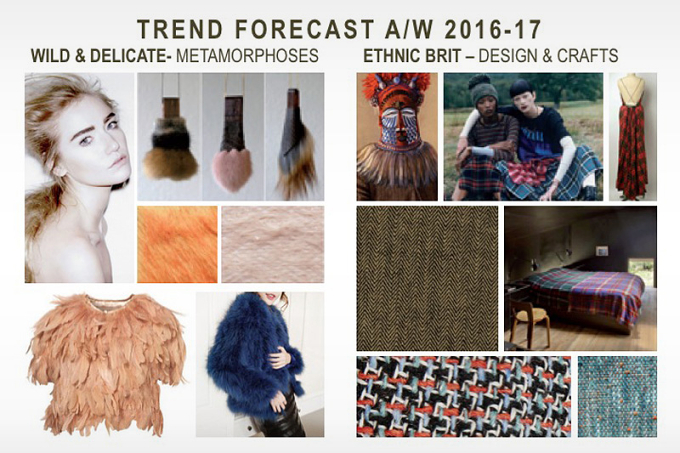 TREND FORECAST A/W 2016-17

WILD & DELICATE- METAMORPHOSES

ETHNIC BRIT – DESIGN & CRAFTS